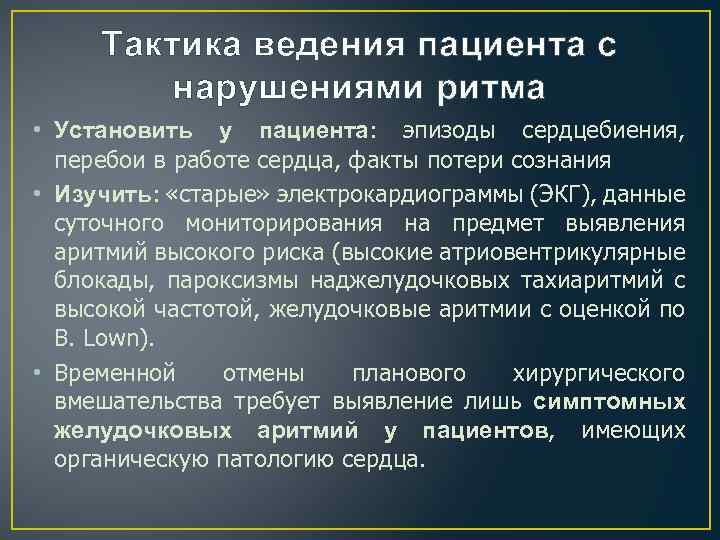 Тактика ведения пациента с нарушениями ритма

• Установить у пациента: эпизоды сердцебиения, перебои в работе сердца, факты потери сознания

• Изучить: «старые» электрокардиограммы (ЭКГ), данные суточного мониторирования на предмет выявления аритмий высокого риска (высокие атриовентрикулярные блокады, пароксизмы наджелудочковых тахиаритмий с высокой частотой, желудочковые аритмии с оценкой по B. Lown).

• Временной отмены планового хирургического вмешательства требует выявление лишь симптомных желудочковых аритмий у пациентов, имеющих органическую патологию сердца.